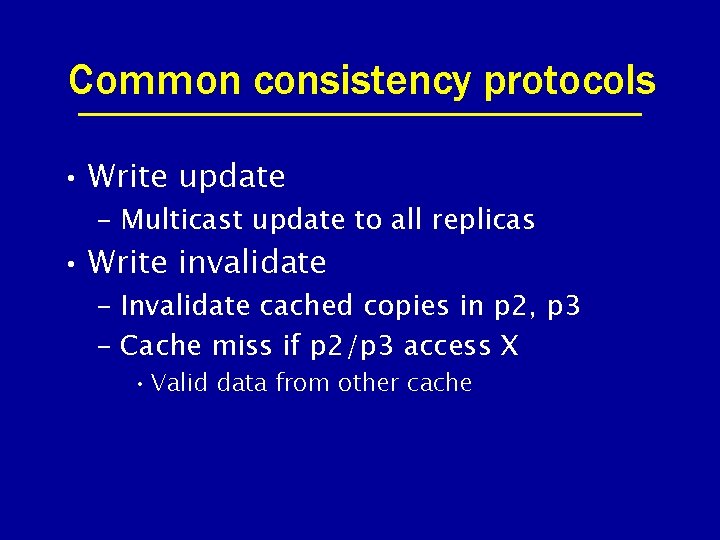 Common consistency protocols

• Write update
  – Multicast update to all replicas
• Write invalidate
  – Invalidate cached copies in p2, p3
  – Cache miss if p2/p3 access X
    • Valid data from other cache